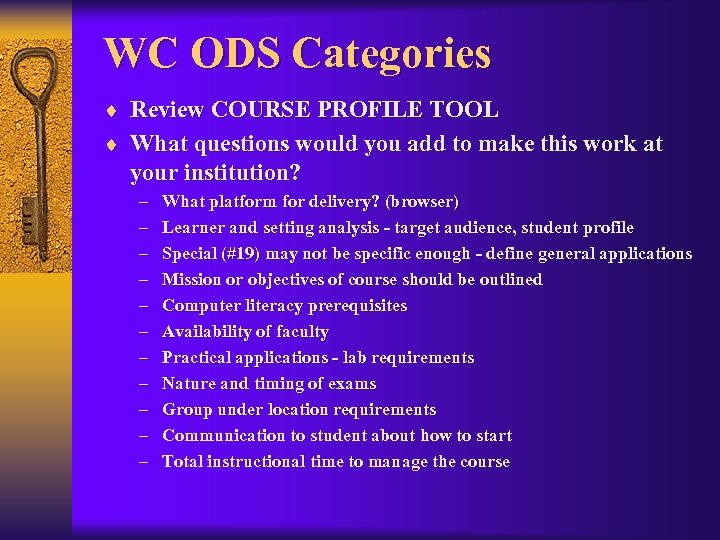 WC ODS Categories

♦ Review COURSE PROFILE TOOL
♦ What questions would you add to make this work at your institution?
– What platform for delivery? (browser)
– Learner and setting analysis - target audience, student profile
– Special (#19) may not be specific enough - define general applications
– Mission or objectives of course should be outlined
– Computer literacy prerequisites
– Availability of faculty
– Practical applications - lab requirements
– Nature and timing of exams
– Group under location requirements
– Communication to student about how to start
– Total instructional time to manage the course